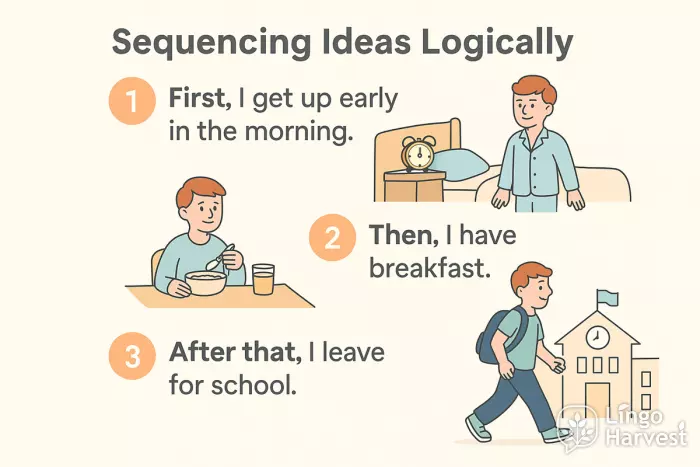 Sequencing Ideas Logically

1 First, I get up early in the morning.

2 Then, I have breakfast.

3 After that, I leave for school.

Lingo Harvest